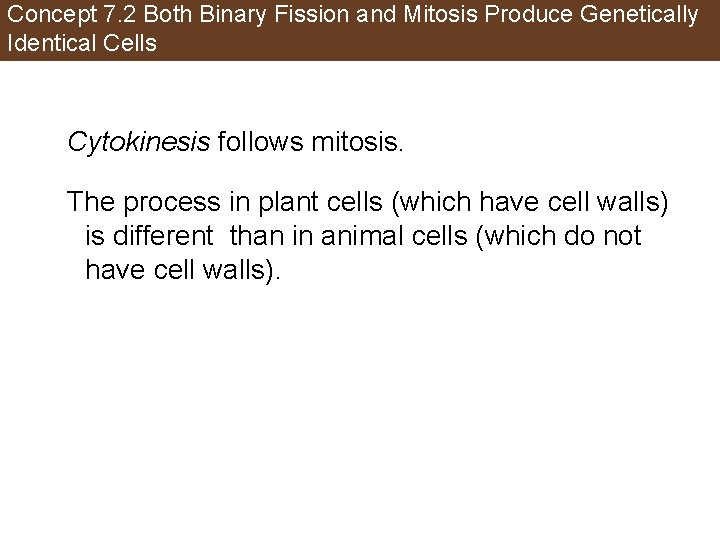 Concept 7.2 Both Binary Fission and Mitosis Produce Genetically Identical Cells

Cytokinesis follows mitosis.

The process in plant cells (which have cell walls) is different than in animal cells (which do not have cell walls).